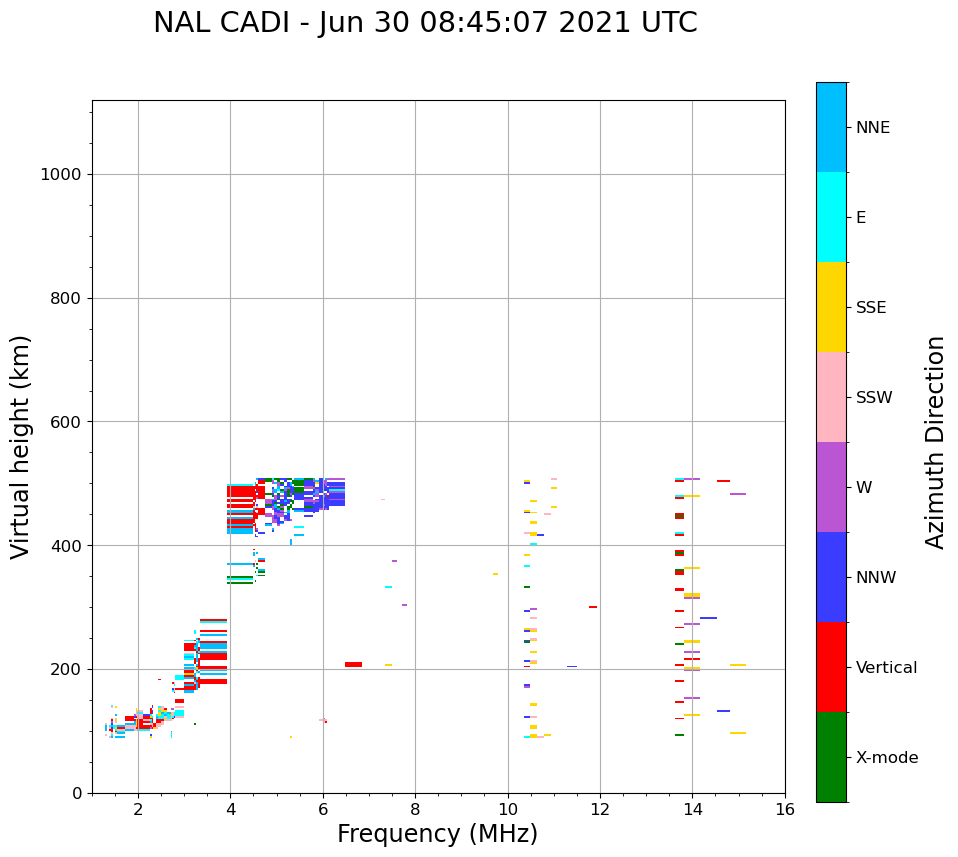 NAL CADI - Jun 30 08:45:07 2021 UTC

Virtual height (km)

1000
800
600
400
200
0

2
4
6
8
10
12
14
16

Frequency (MHz)

NNE
E
SSE
SSW
W
NNW
Vertical
X-mode

Azimuth Direction